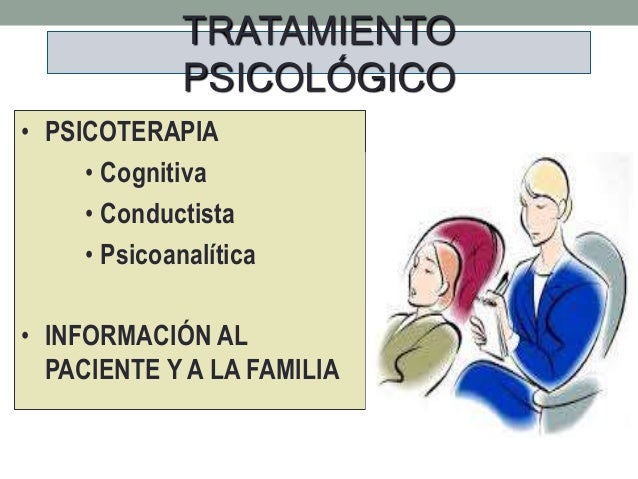 TRATAMIENTO PSICOLÓGICO

• PSICOTERAPIA
• Cognitiva
• Conductista
• Psicoanalítica

• INFORMACIÓN AL PACIENTE Y A LA FAMILIA